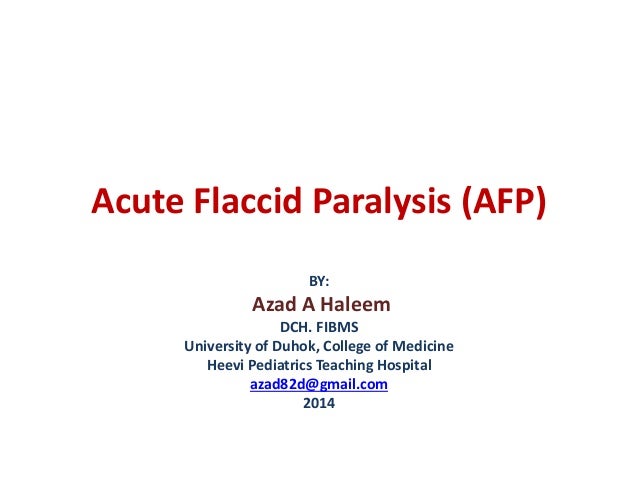 Acute Flaccid Paralysis (AFP)

BY:
Azad A Haleem
DCH. FIBMS
University of Duhok, College of Medicine
Heevi Pediatrics Teaching Hospital
azad82d@gmail.com
2014